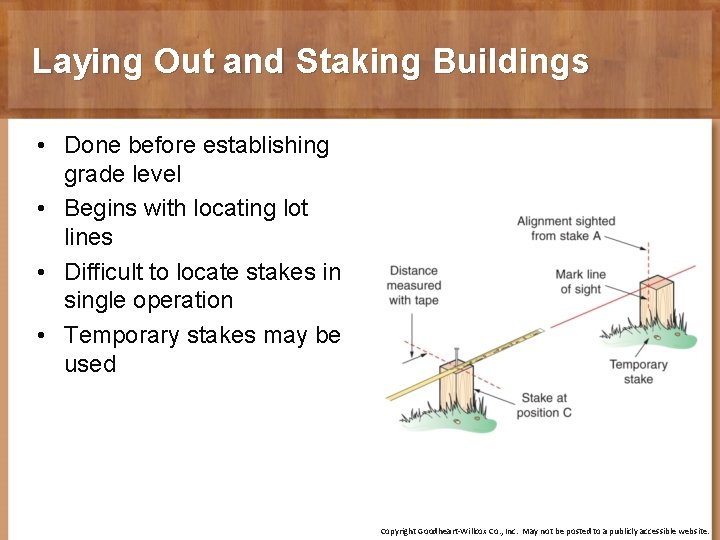 Laying Out and Staking Buildings

• Done before establishing grade level
• Begins with locating lot lines
• Difficult to locate stakes in single operation
• Temporary stakes may be used

Alignment sighted from stake A

Distance measured with tape

Mark line of sight

Temporary stake

Stake at position C

Copyright Goodheart-Willcox Co., Inc. May not be posted to a publicly accessible website.